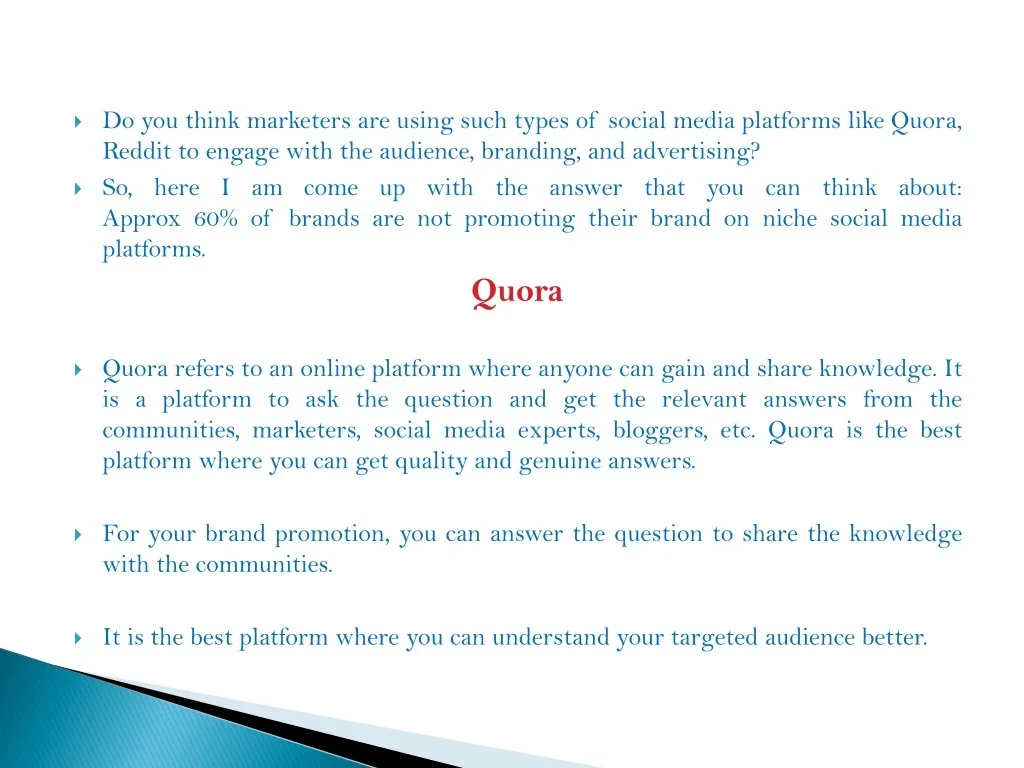 Do you think marketers are using such types of social media platforms like Quora, Reddit to engage with the audience, branding, and advertising?

So, here I am come up with the answer that you can think about: Approx 60% of brands are not promoting their brand on niche social media platforms.

Quora

Quora refers to an online platform where anyone can gain and share knowledge. It is a platform to ask the question and get the relevant answers from the communities, marketers, social media experts, bloggers, etc. Quora is the best platform where you can get quality and genuine answers.

For your brand promotion, you can answer the question to share the knowledge with the communities.

It is the best platform where you can understand your targeted audience better.